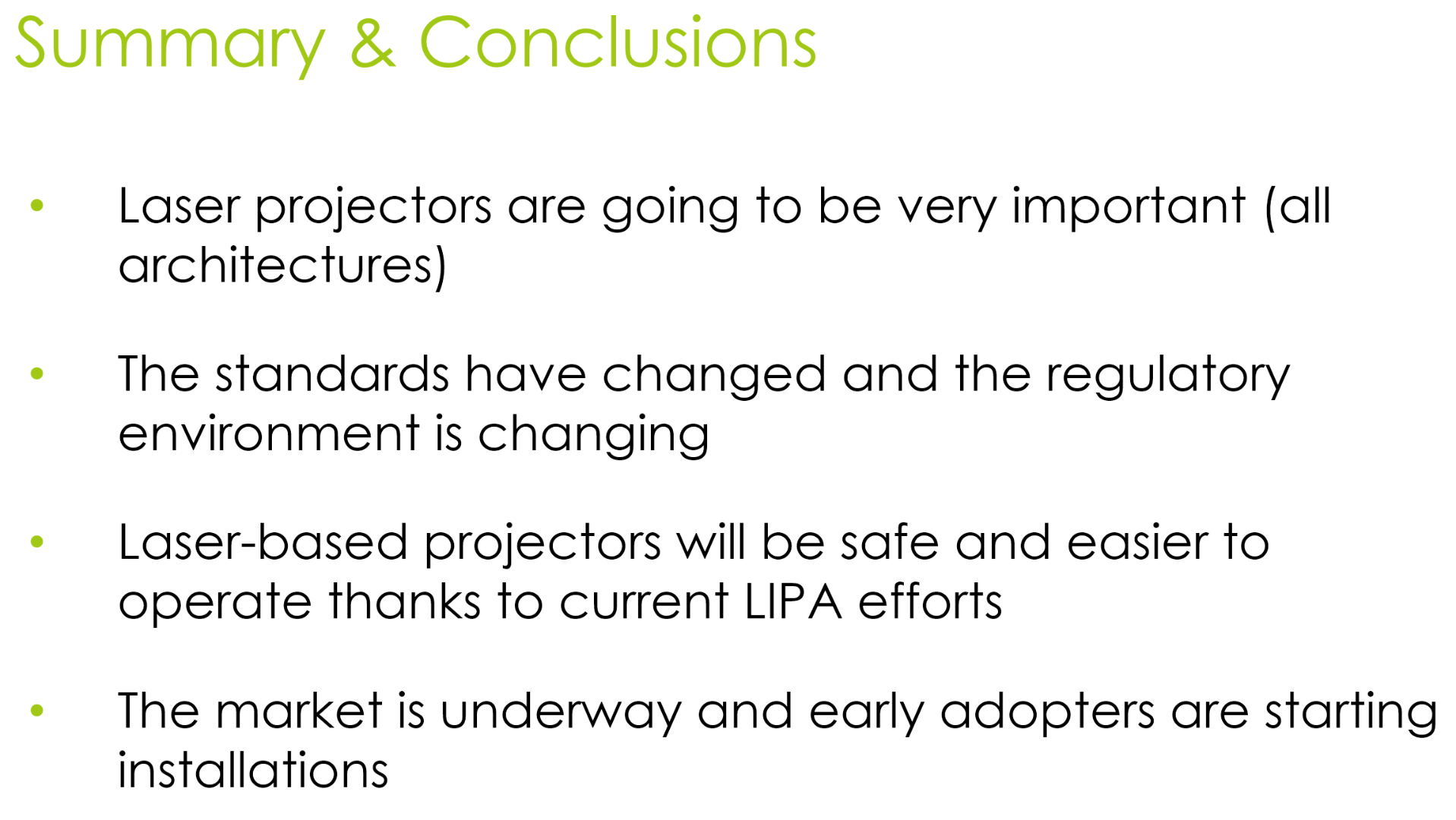 Summary & Conclusions

• Laser projectors are going to be very important (all architectures)

• The standards have changed and the regulatory environment is changing

• Laser-based projectors will be safe and easier to operate thanks to current LIPA efforts

• The market is underway and early adopters are starting installations